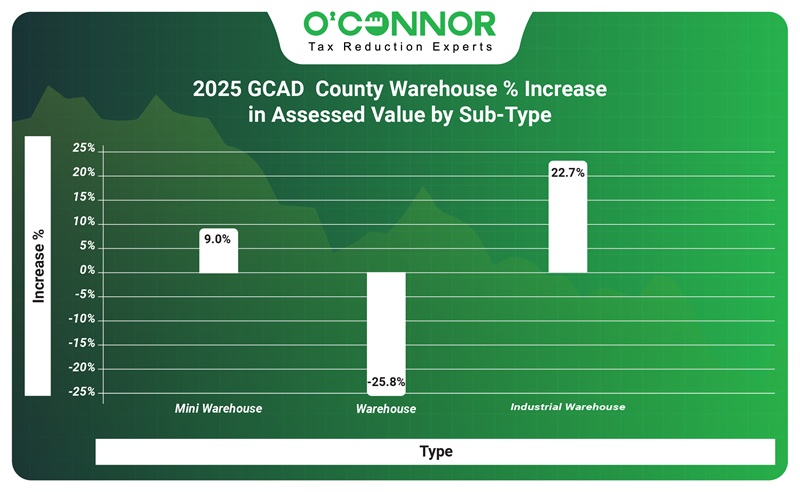 O'CONNOR
Tax Reduction Experts

2025 GCAD County Warehouse % Increase in Assessed Value by Sub-Type

Increase %

25%
20%
15%
10%
5%
0%
-5%
-10%
-15%
-20%
-25%

9.0%
-25.8%
22.7%

Mini Warehouse
Warehouse
Industrial Warehouse

Type